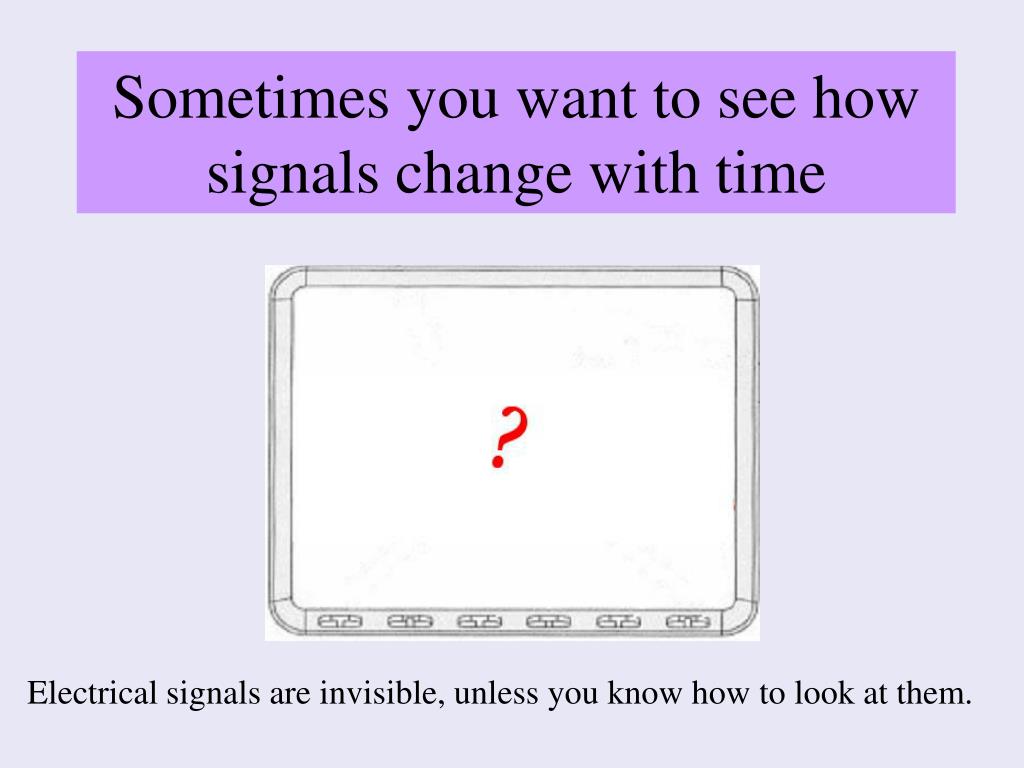 Sometimes you want to see how signals change with time

?

Electrical signals are invisible, unless you know how to look at them.